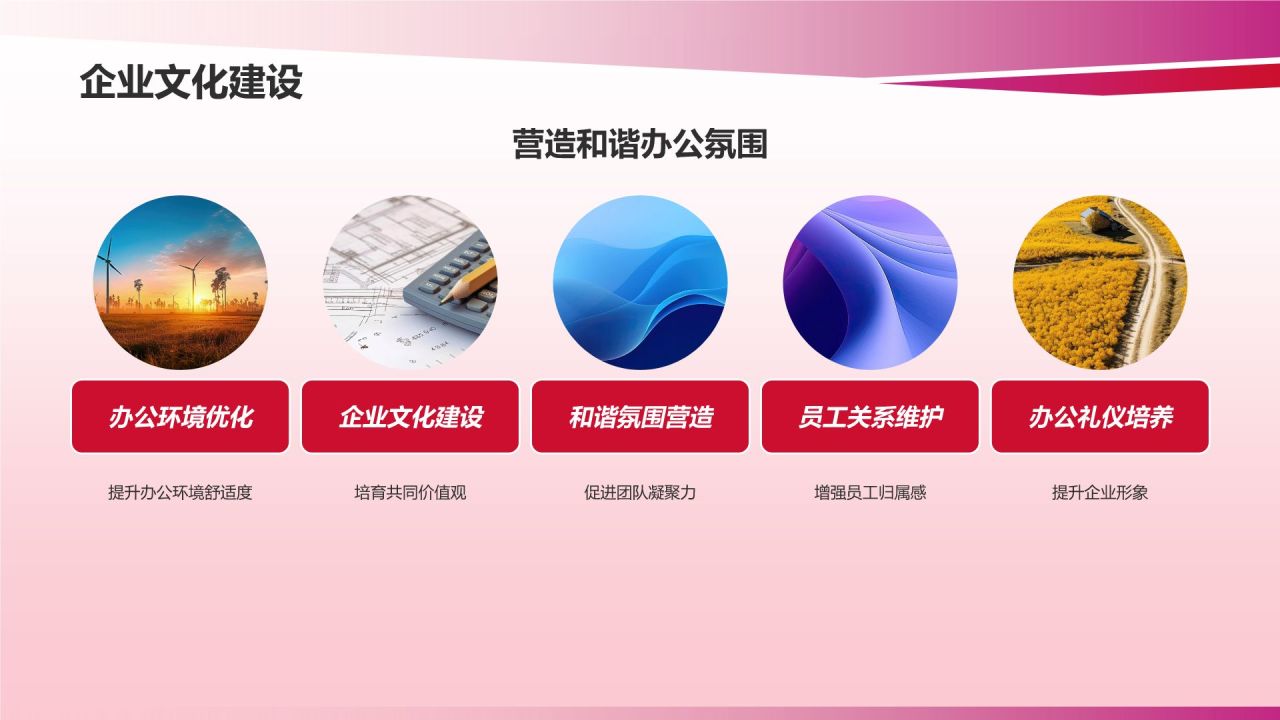 企业文化建设

营造和谐办公氛围

办公环境优化

提升办公环境舒适度

企业文化建设

培育共同价值观

和谐氛围营造

促进团队凝聚力

员工关系维护

增强员工归属感

办公礼仪培养

提升企业形象